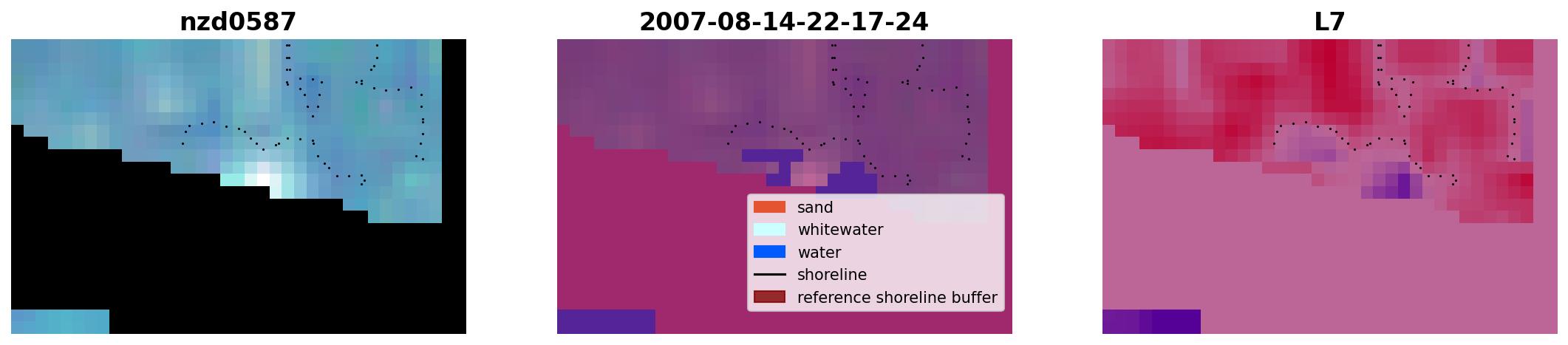 nzd0587

2007-08-14-22-17-24

L7

sand
whitewater
water
shoreline
reference shoreline buffer